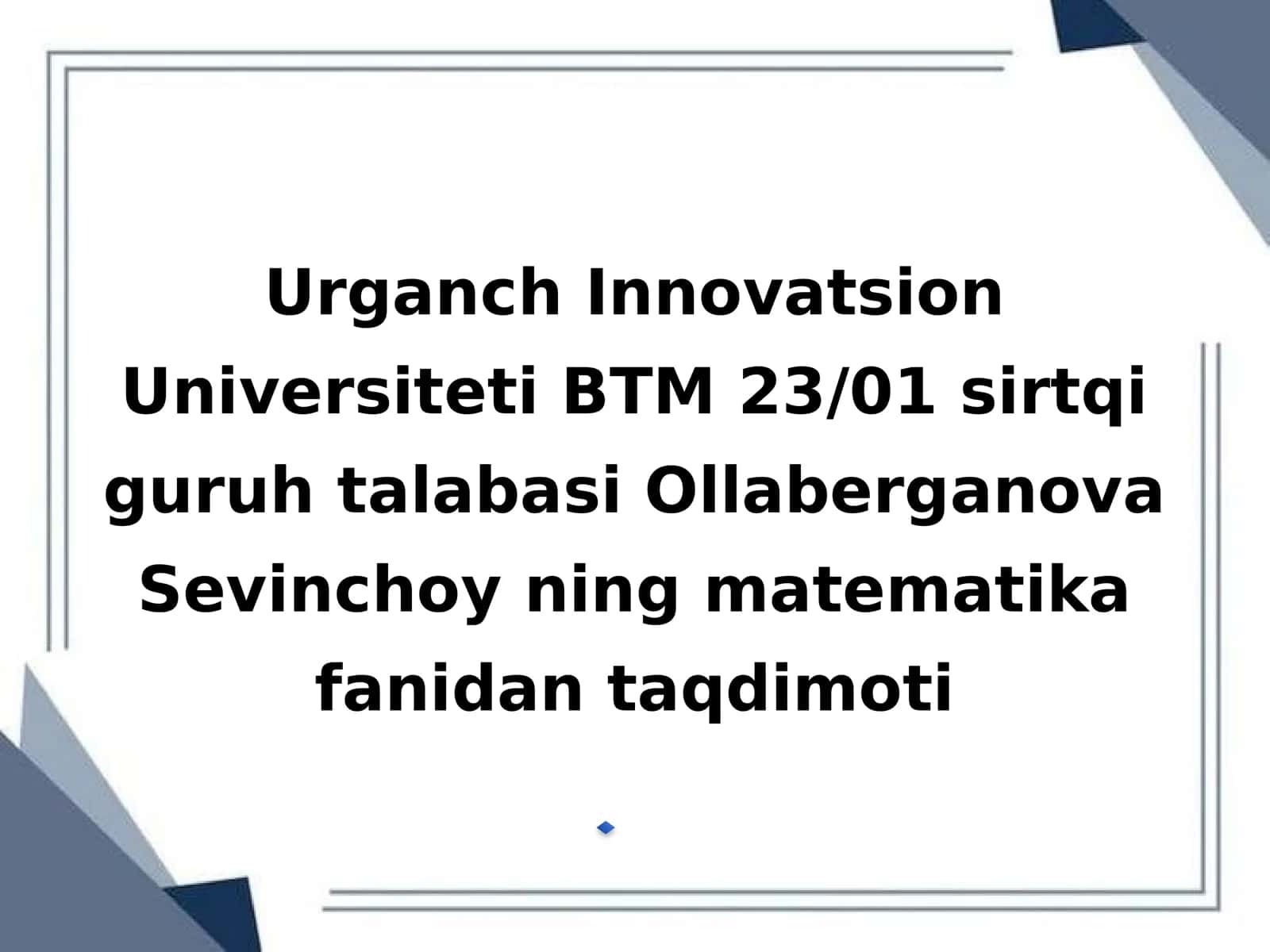 Urganch Innovatsion Universiteti BTM 23/01 sirtqi guruh talabasi Ollaberganova Sevinchoy ning matematika fanidan taqdimoti